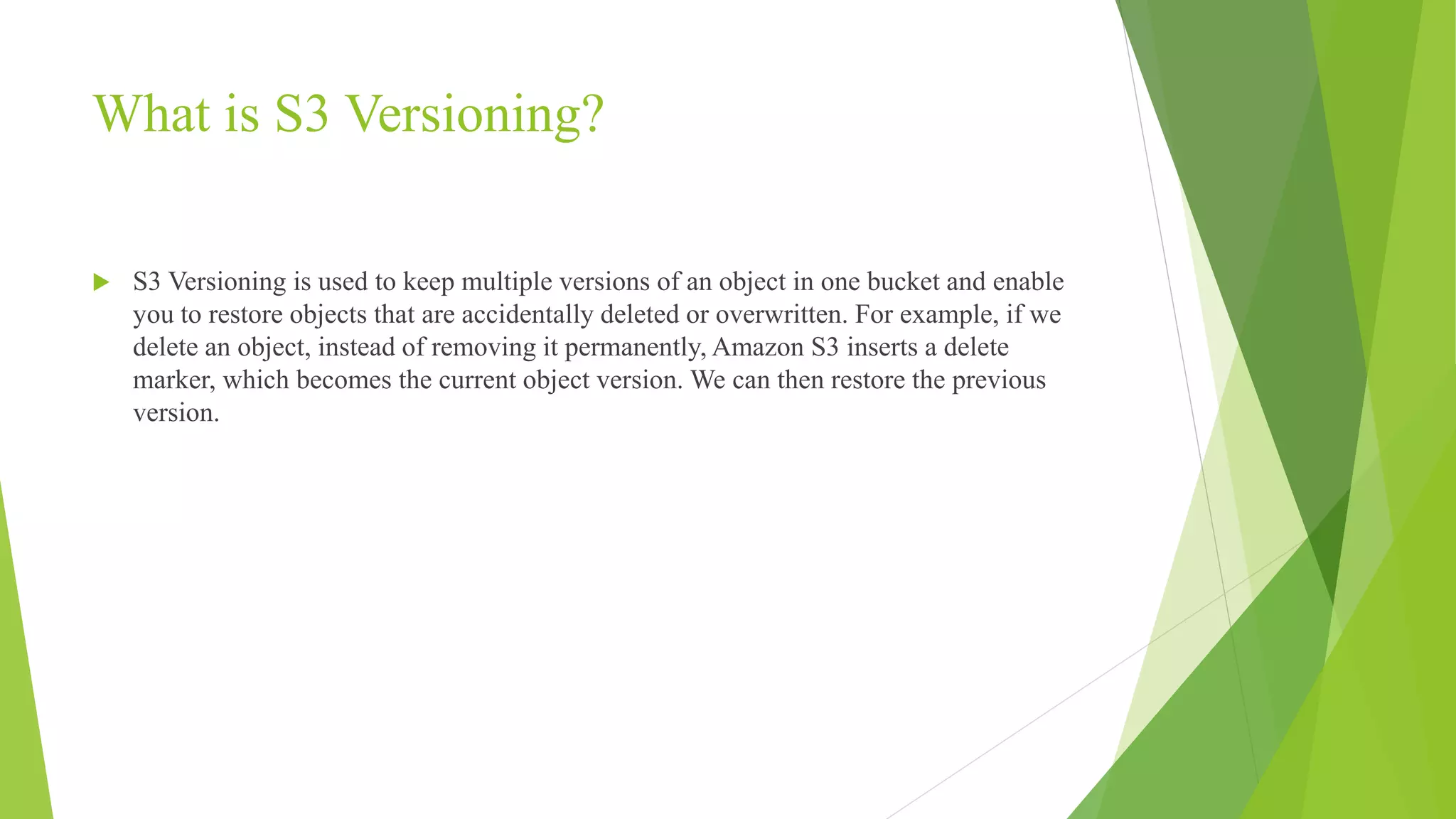 What is S3 Versioning?

S3 Versioning is used to keep multiple versions of an object in one bucket and enable you to restore objects that are accidentally deleted or overwritten. For example, if we delete an object, instead of removing it permanently, Amazon S3 inserts a delete marker, which becomes the current object version. We can then restore the previous version.